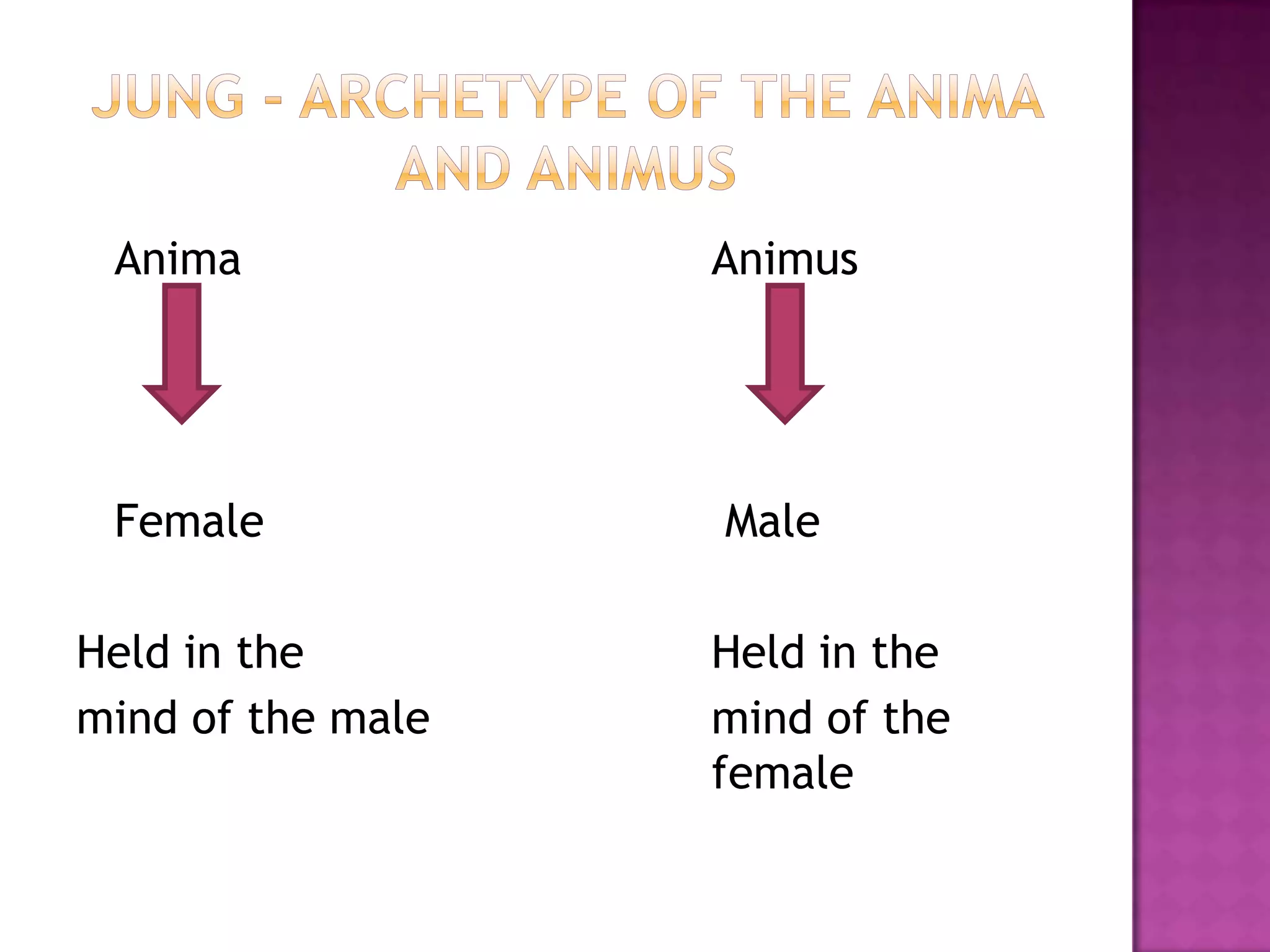 JUNG - ARCHETYPE OF THE ANIMA AND ANIMUS

Anima

Female

Held in the mind of the male

Animus

Male

Held in the mind of the female